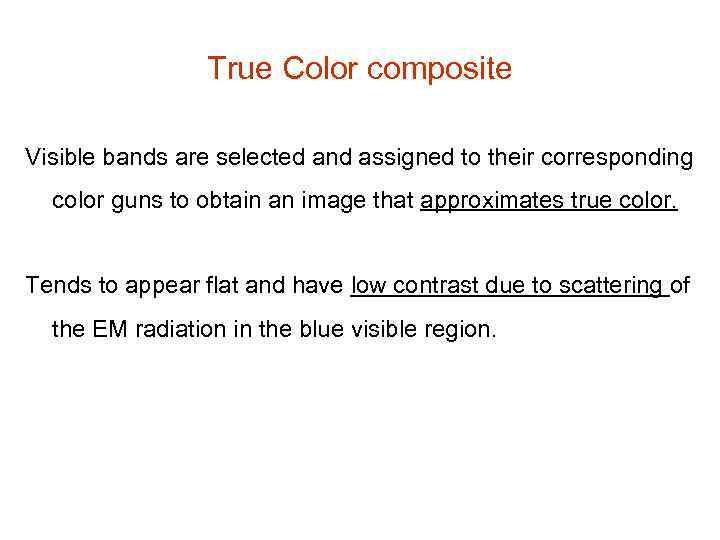 True Color composite

Visible bands are selected and assigned to their corresponding color guns to obtain an image that approximates true color.

Tends to appear flat and have low contrast due to scattering of the EM radiation in the blue visible region.